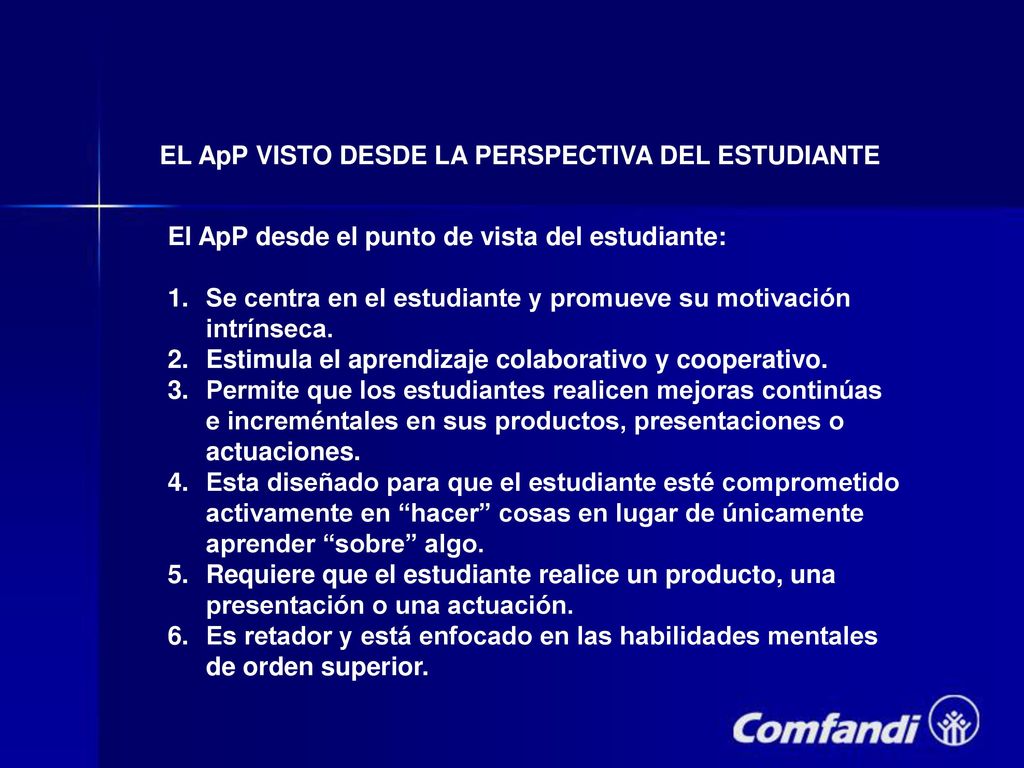 EL ApP VISTO DESDE LA PERSPECTIVA DEL ESTUDIANTE

El ApP desde el punto de vista del estudiante:

1. Se centra en el estudiante y promueve su motivación intrínseca.
2. Estimula el aprendizaje colaborativo y cooperativo.
3. Permite que los estudiantes realicen mejoras continúas e increméntales en sus productos, presentaciones o actuaciones.
4. Esta diseñado para que el estudiante esté comprometido activamente en “hacer” cosas en lugar de únicamente aprender “sobre” algo.
5. Requiere que el estudiante realice un producto, una presentación o una actuación.
6. Es retador y está enfocado en las habilidades mentales de orden superior.

Comfandi